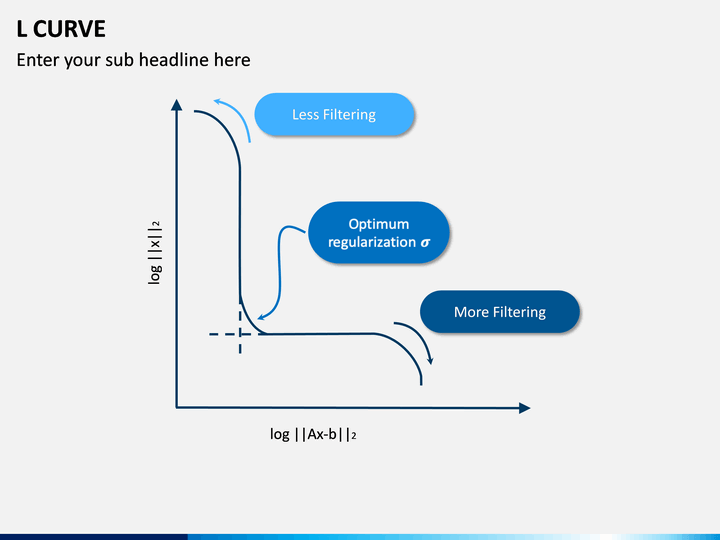 L CURVE

Enter your sub headline here

Less Filtering

Optimum regularization $\sigma$

More Filtering

log $||x||_2$

log $||Ax-b||_2$